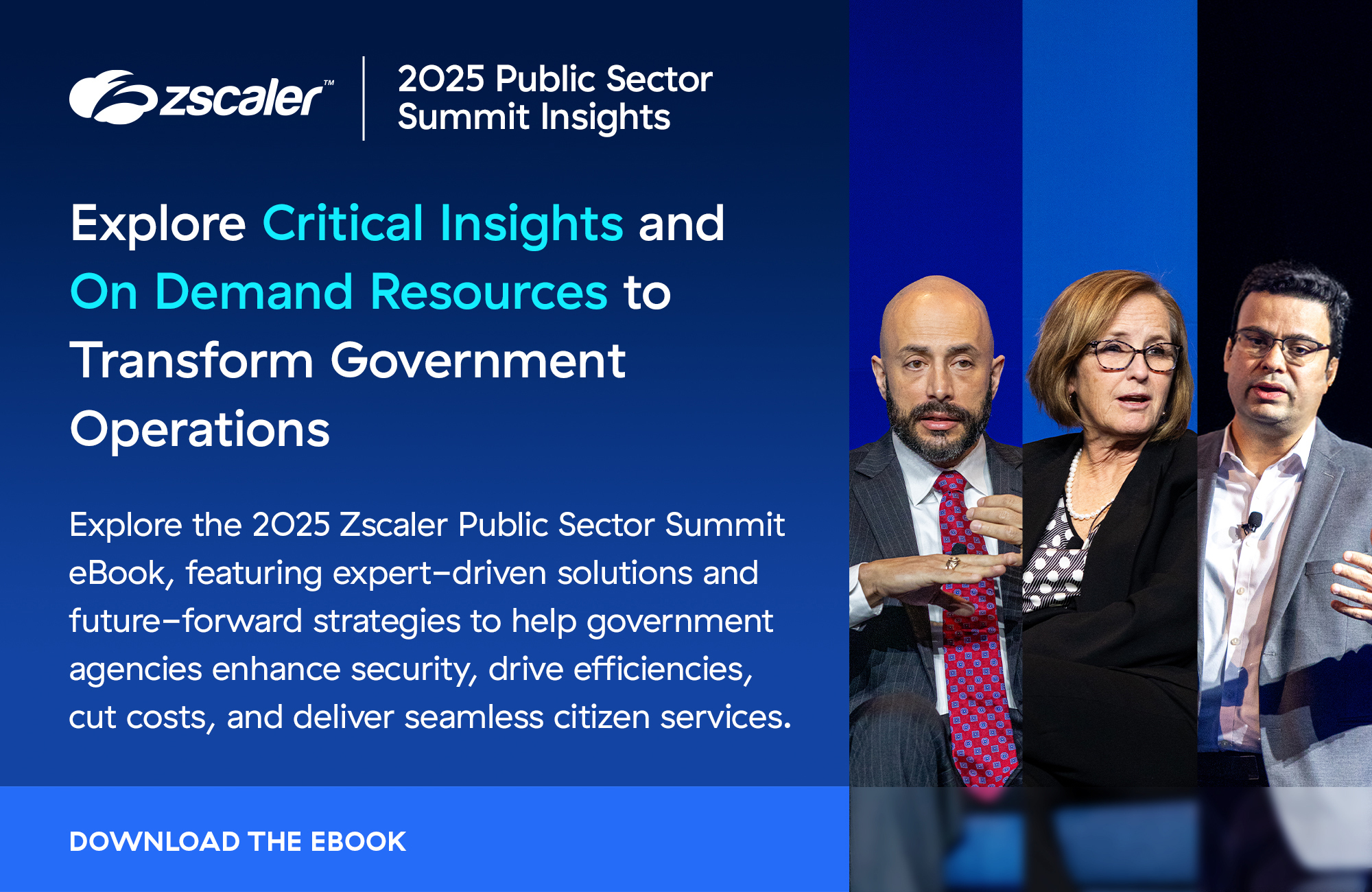 zscaler™

2025 Public Sector Summit Insights

Explore Critical Insights and On Demand Resources to Transform Government Operations

Explore the 2025 Zscaler Public Sector Summit eBook, featuring expert-driven solutions and future-forward strategies to help government agencies enhance security, drive efficiencies, cut costs, and deliver seamless citizen services.

DOWNLOAD THE EBOOK